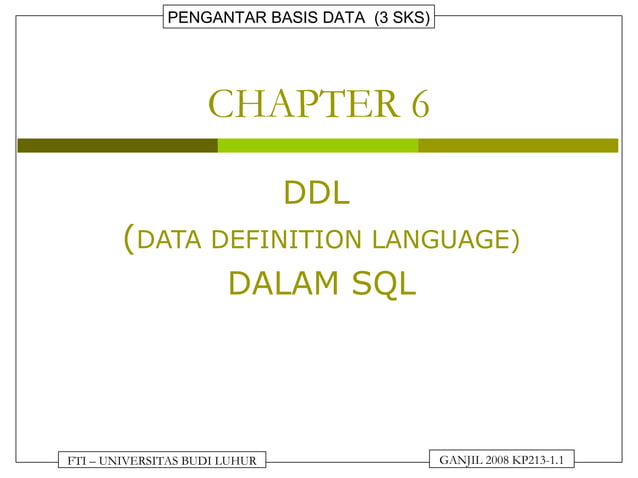 PENGANTAR BASIS DATA (3 SKS)

CHAPTER 6

DDL
(DATA DEFINITION LANGUAGE)
DALAM SQL

FTI – UNIVERSITAS BUDI LUHUR

GANJIL 2008 KP213-1.1